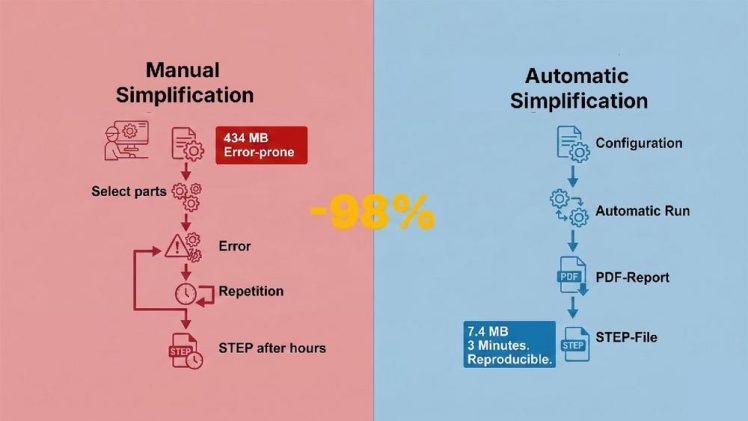 Manual Simplification

434 MB
Error-prone

Select parts

Error

Repetition

STEP

STEP after hours

-98%

Automatic Simplification

Configuration

Automatic Run

PDF

PDF-Report

7.4 MB
3 Minutes.
Reproducible.

STEP

STEP-File